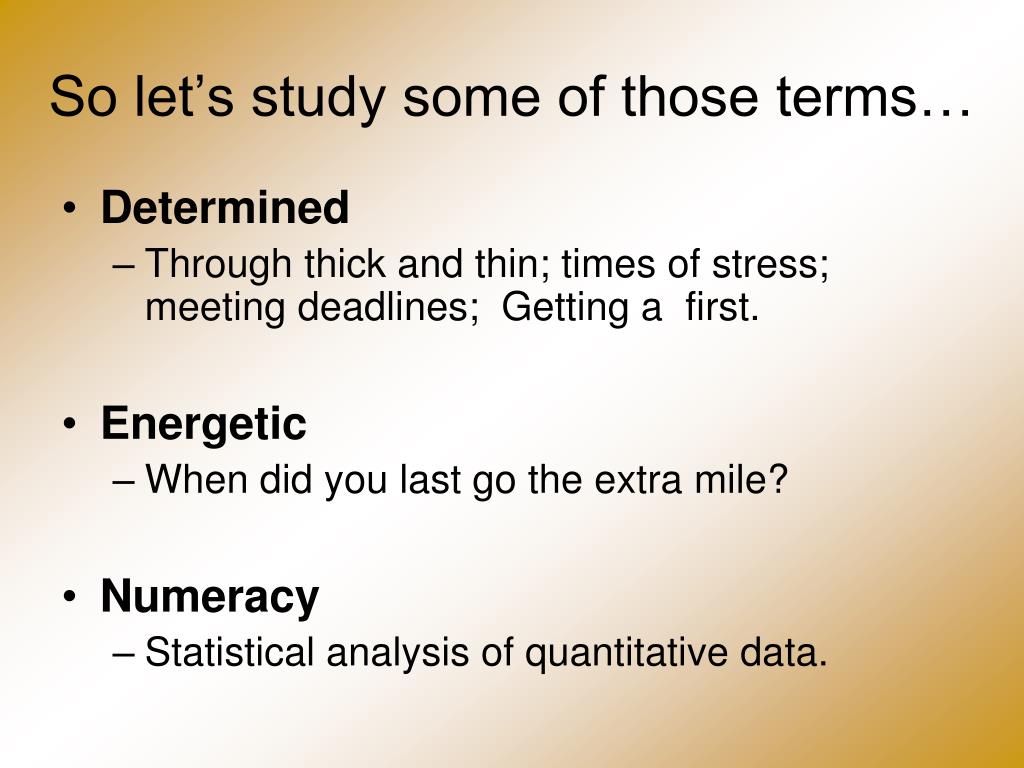 So let’s study some of those terms…

• Determined
– Through thick and thin; times of stress; meeting deadlines; Getting a first.

• Energetic
– When did you last go the extra mile?

• Numeracy
– Statistical analysis of quantitative data.